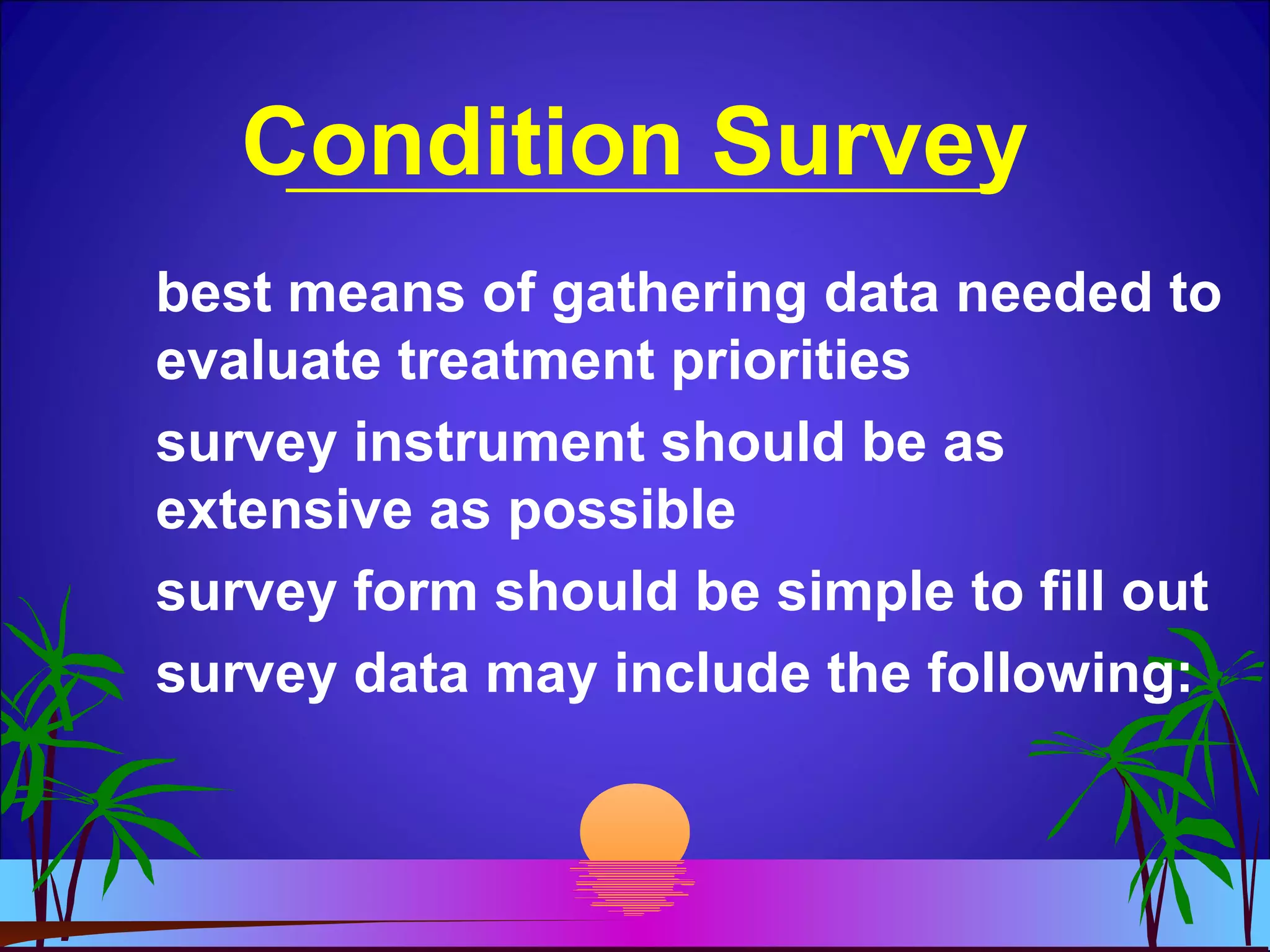 Condition Survey

best means of gathering data needed to evaluate treatment priorities

survey instrument should be as extensive as possible

survey form should be simple to fill out

survey data may include the following: